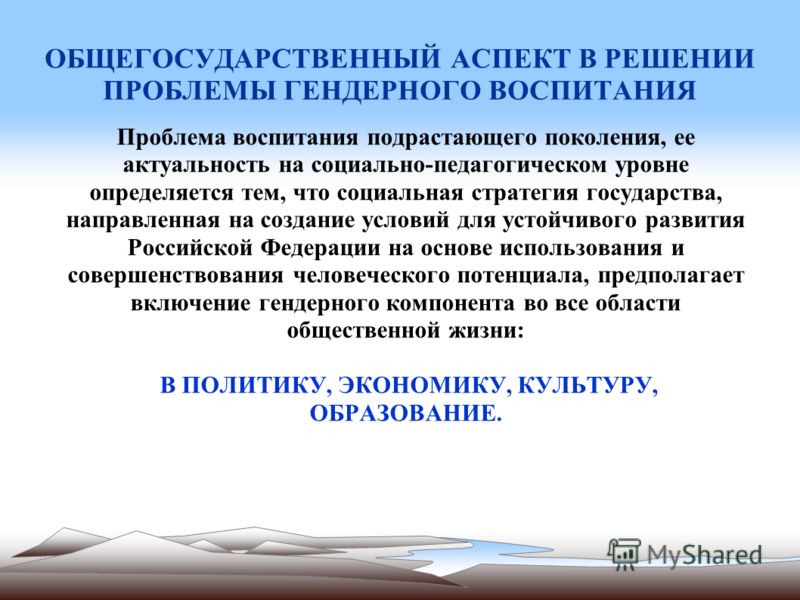 ОБЩЕГОСУДАРСТВЕННЫЙ АСПЕКТ В РЕШЕНИИ ПРОБЛЕМЫ ГЕНДЕРНОГО ВОСПИТАНИЯ

Проблема воспитания подрастающего поколения, ее актуальность на социально-педагогическом уровне определяется тем, что социальная стратегия государства, направленная на создание условий для устойчивого развития Российской Федерации на основе использования и совершенствования человеческого потенциала, предполагает включение гендерного компонента во все области общественной жизни:

В ПОЛИТИКУ, ЭКОНОМИКУ, КУЛЬТУРУ, ОБРАЗОВАНИЕ.

MyShared